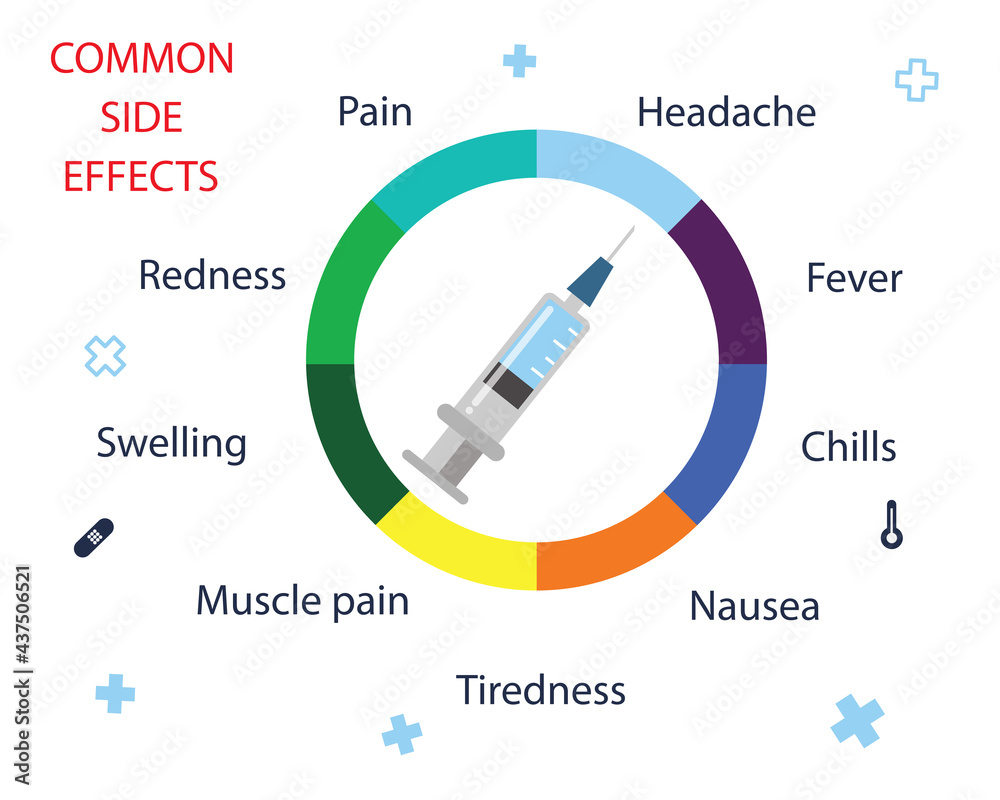 COMMON SIDE EFFECTS

Pain

Headache

Redness

Fever

Swelling

Chills

Muscle pain

Nausea

Tiredness

Adobe Stock | #437506521